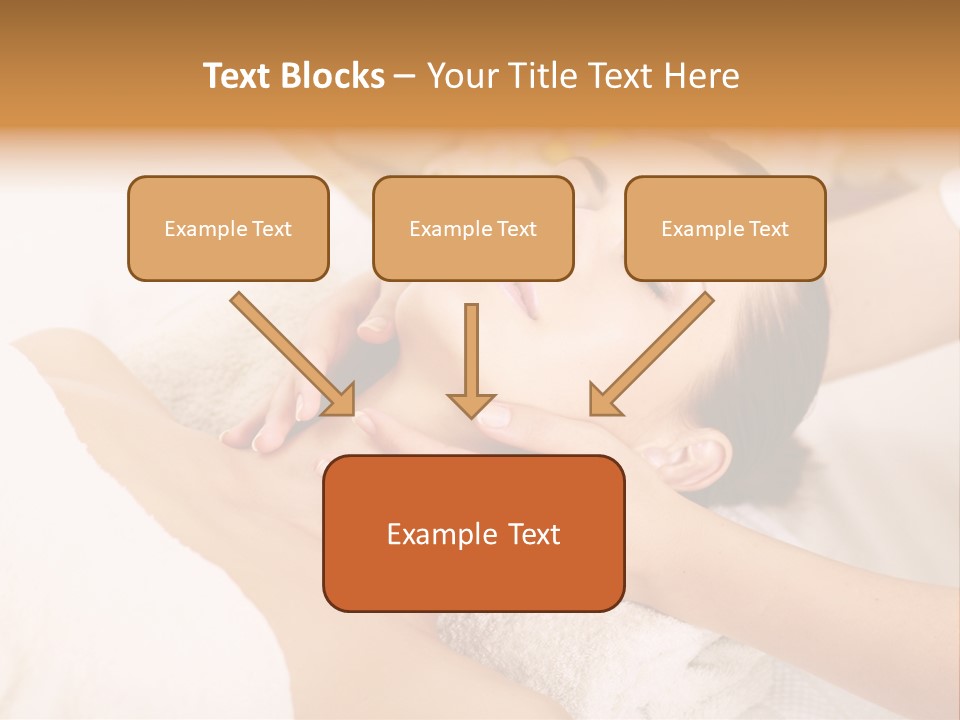 Text Blocks – Your Title Text Here

Example Text

Example Text

Example Text

Example Text